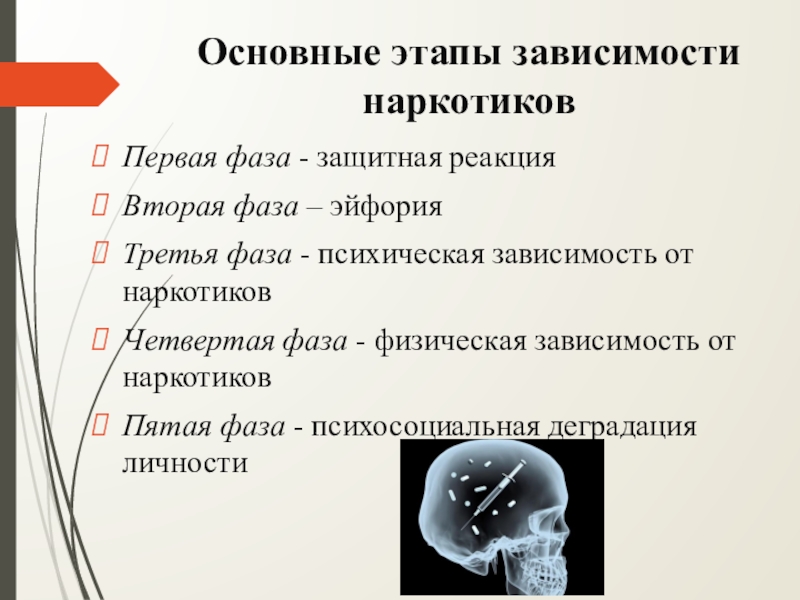 Основные этапы зависимости наркотиков

Первая фаза - защитная реакция

Вторая фаза – эйфория

Третья фаза - психическая зависимость от наркотиков

Четвертая фаза - физическая зависимость от наркотиков

Пятая фаза - психосоциальная деградация личности